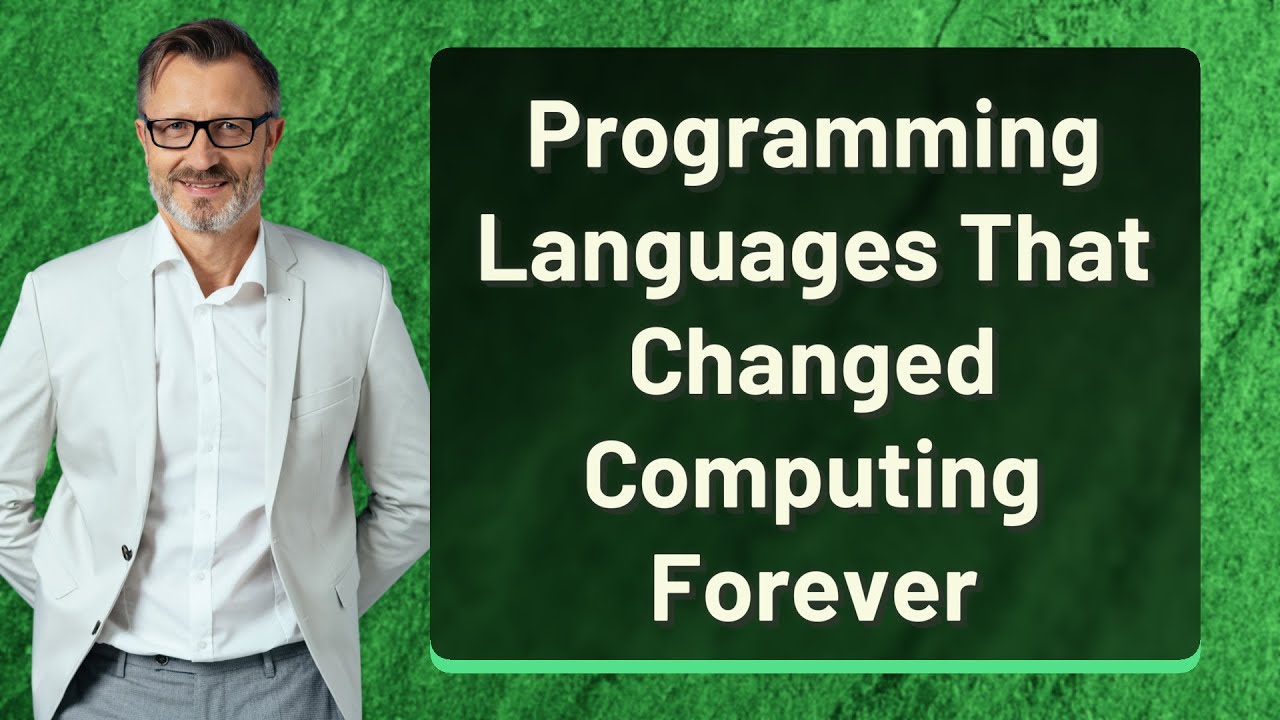 Programming Languages That Changed Computing Forever